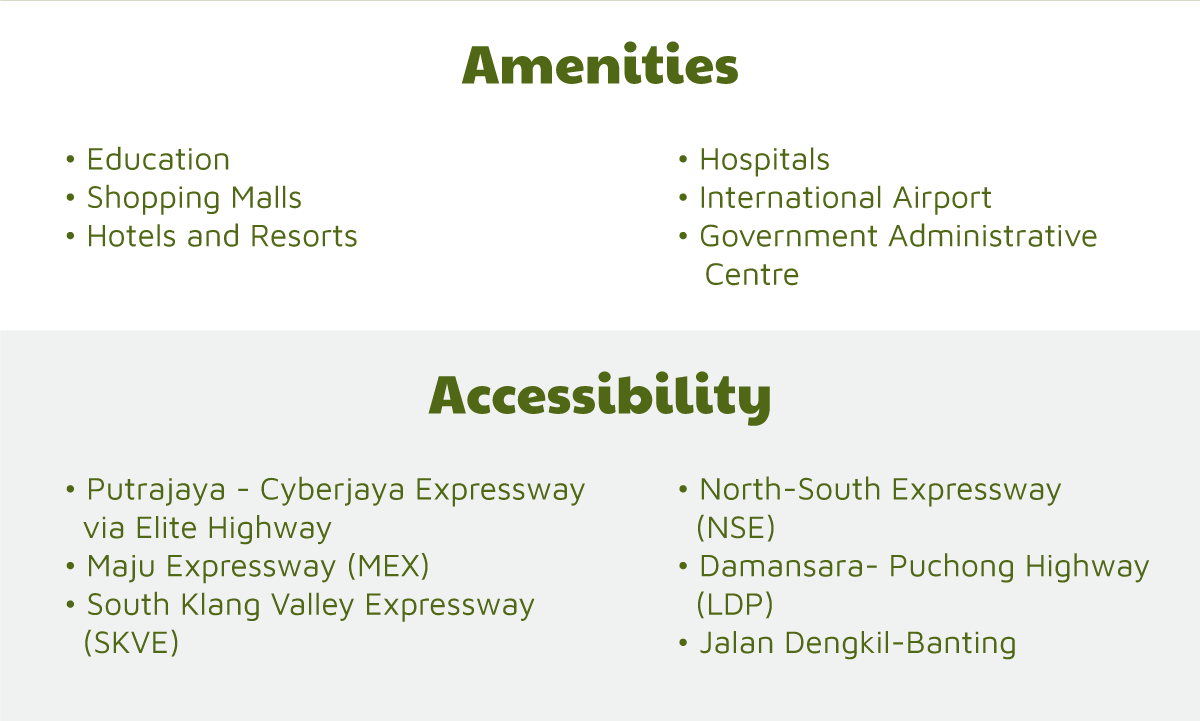 Amenities

• Education
• Shopping Malls
• Hotels and Resorts

• Hospitals
• International Airport
• Government Administrative Centre

Accessibility

• Putrajaya - Cyberjaya Expressway via Elite Highway
• Maju Expressway (MEX)
• South Klang Valley Expressway (SKVE)

• North-South Expressway (NSE)
• Damansara- Puchong Highway (LDP)
• Jalan Dengkil-Banting